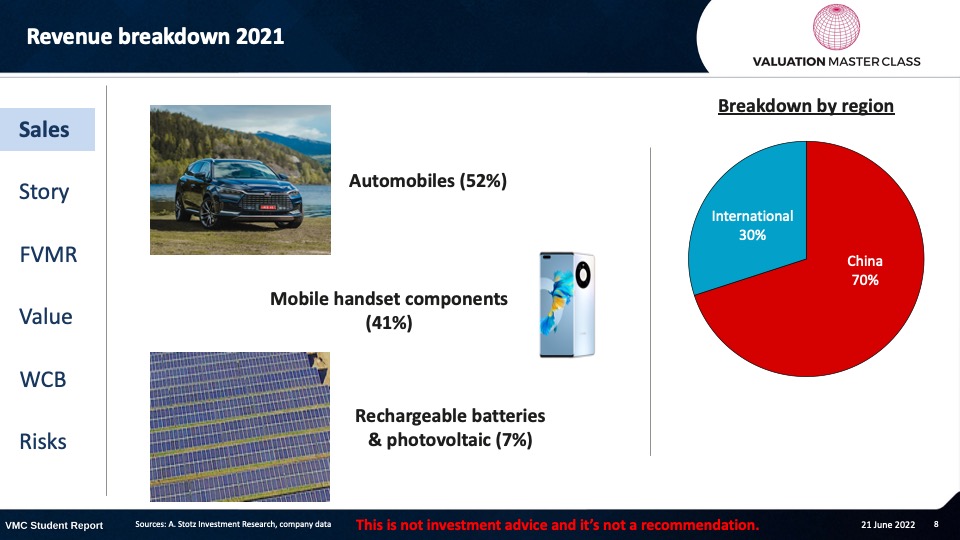 Revenue breakdown 2021

VALUATION MASTER CLASS

Sales

Story

FVMR

Value

WCB

Risks

Automobiles (52%)

Mobile handset components (41%)

Rechargeable batteries & photovoltaic (7%)

Breakdown by region

International 30%

China 70%

VMC Student Report

Sources: A. Stotz Investment Research, company data

This is not investment advice and it's not a recommendation.

21 June 2022

8